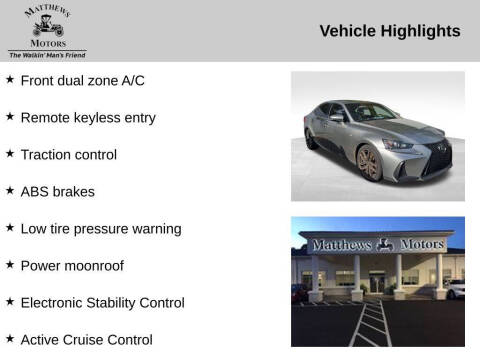 MATTHEWS
MOTORS
The Walkin' Man's Friend

Vehicle Highlights

★ Front dual zone A/C

★ Remote keyless entry

★ Traction control

★ ABS brakes

★ Low tire pressure warning

★ Power moonroof

★ Electronic Stability Control

★ Active Cruise Control

Matthews Motors